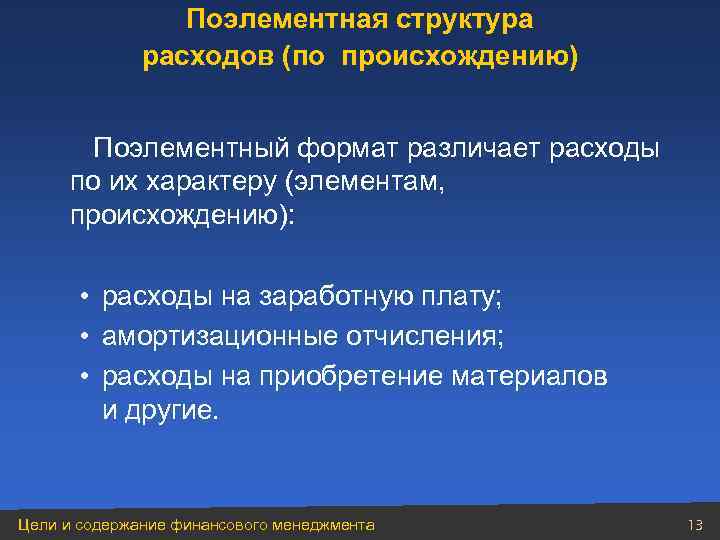 Поэлементная структура расходов (по происхождению)

Поэлементный формат различает расходы по их характеру (элементам, происхождению):

• расходы на заработную плату;
• амортизационные отчисления;
• расходы на приобретение материалов и другие.

Цели и содержание финансового менеджмента

13